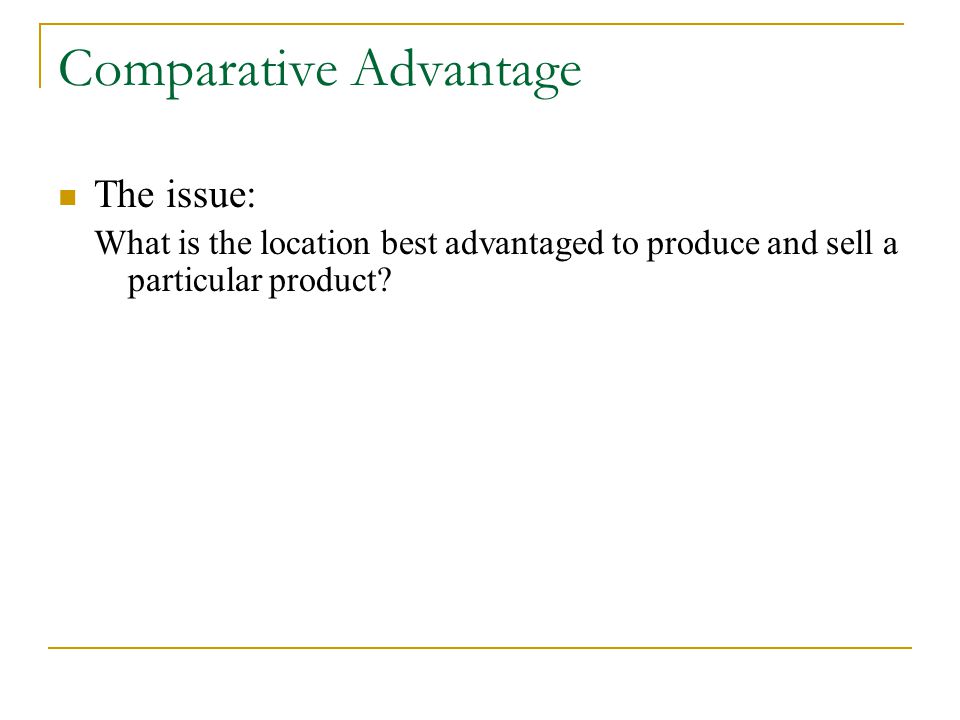 Comparative Advantage

The issue:
What is the location best advantaged to produce and sell a particular product?